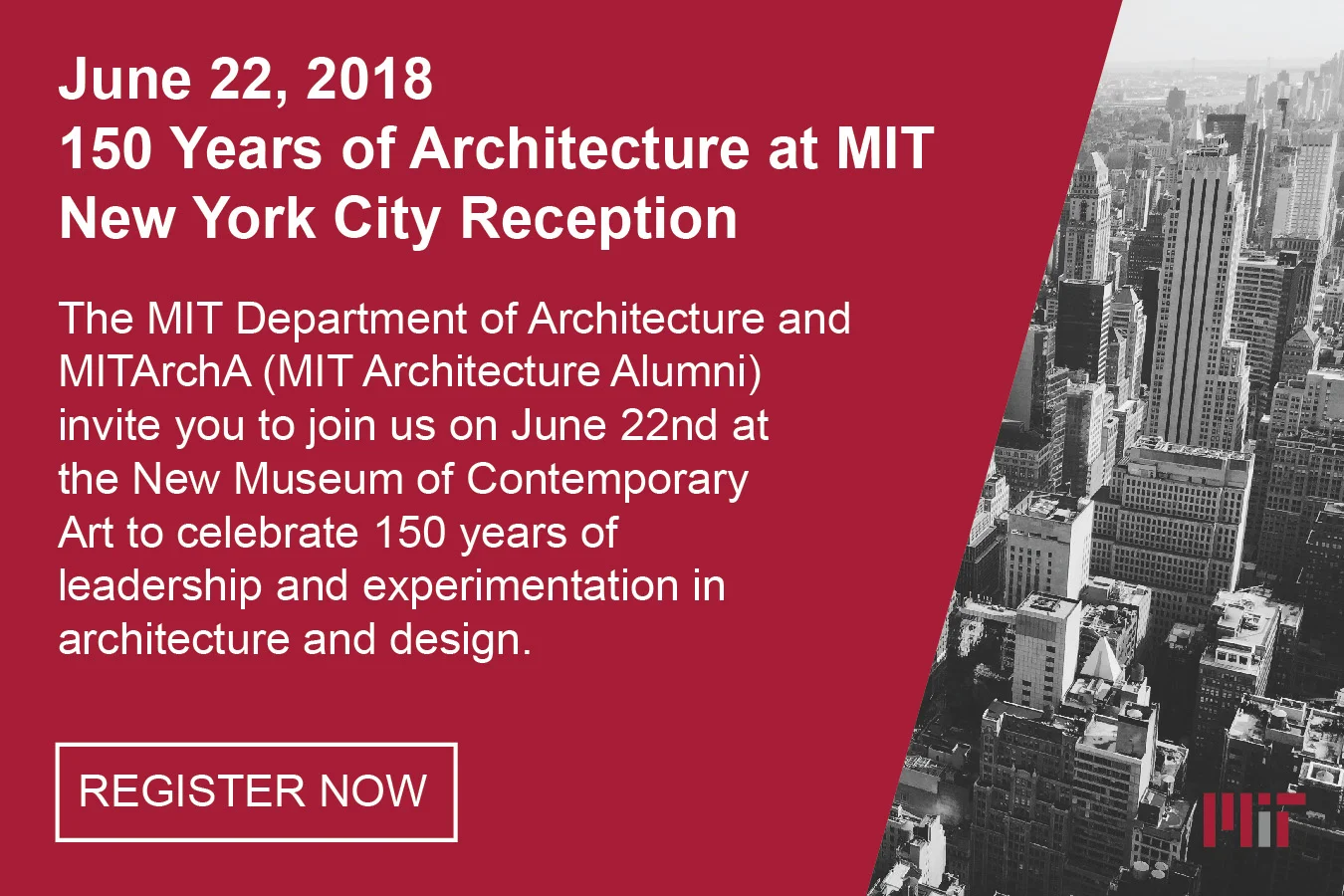 June 22, 2018
150 Years of Architecture at MIT
New York City Reception

The MIT Department of Architecture and MITArchA (MIT Architecture Alumni) invite you to join us on June 22nd at the New Museum of Contemporary Art to celebrate 150 years of leadership and experimentation in architecture and design.

REGISTER NOW

MIT